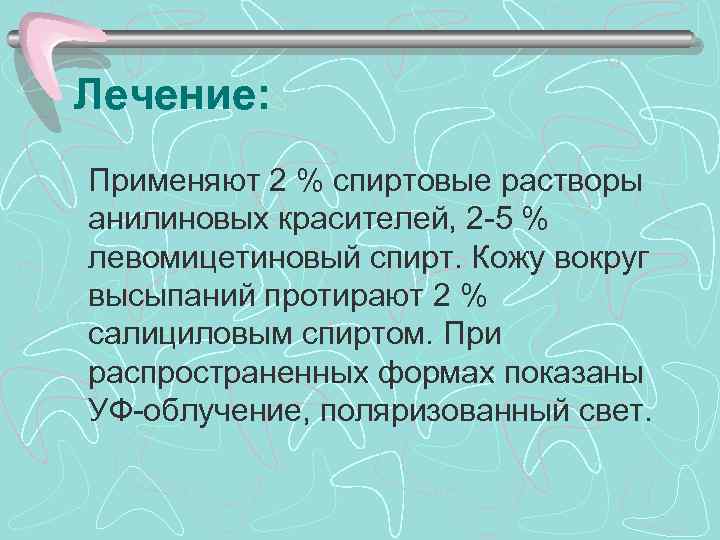 Лечение:

Применяют 2 % спиртовые растворы анилиновых красителей, 2-5 % левомицетиновый спирт. Кожу вокруг высыпаний протирают 2 % салициловым спиртом. При распространенных формах показаны УФ-облучение, поляризованный свет.